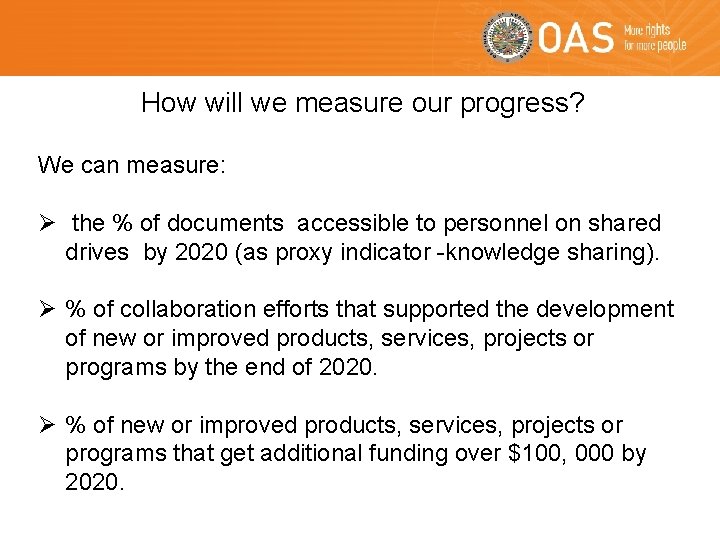 OAS More rights for more people

How will we measure our progress?

We can measure:

➢ the % of documents accessible to personnel on shared drives by 2020 (as proxy indicator -knowledge sharing).

➢ % of collaboration efforts that supported the development of new or improved products, services, projects or programs by the end of 2020.

➢ % of new or improved products, services, projects or programs that get additional funding over \$100, 000 by 2020.